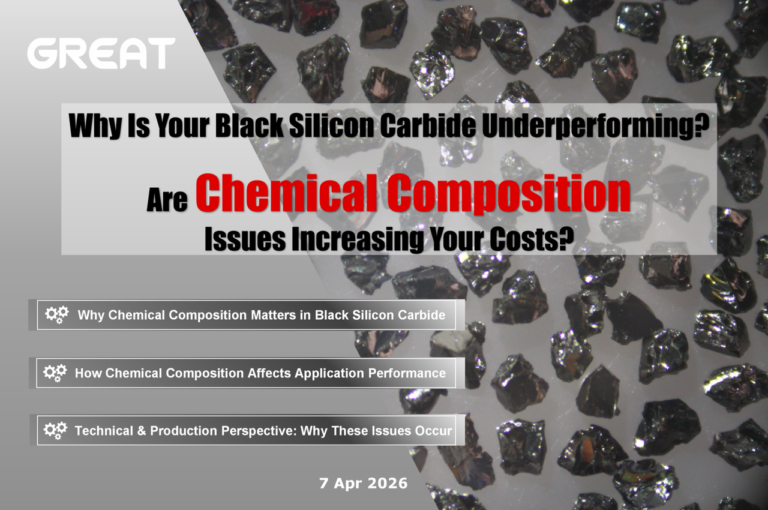 GREAT

Why Is Your Black Silicon Carbide Underperforming?

Are Chemical Composition Issues Increasing Your Costs?

Why Chemical Composition Matters in Black Silicon Carbide

How Chemical Composition Affects Application Performance

Technical & Production Perspective: Why These Issues Occur

7 Apr 2026